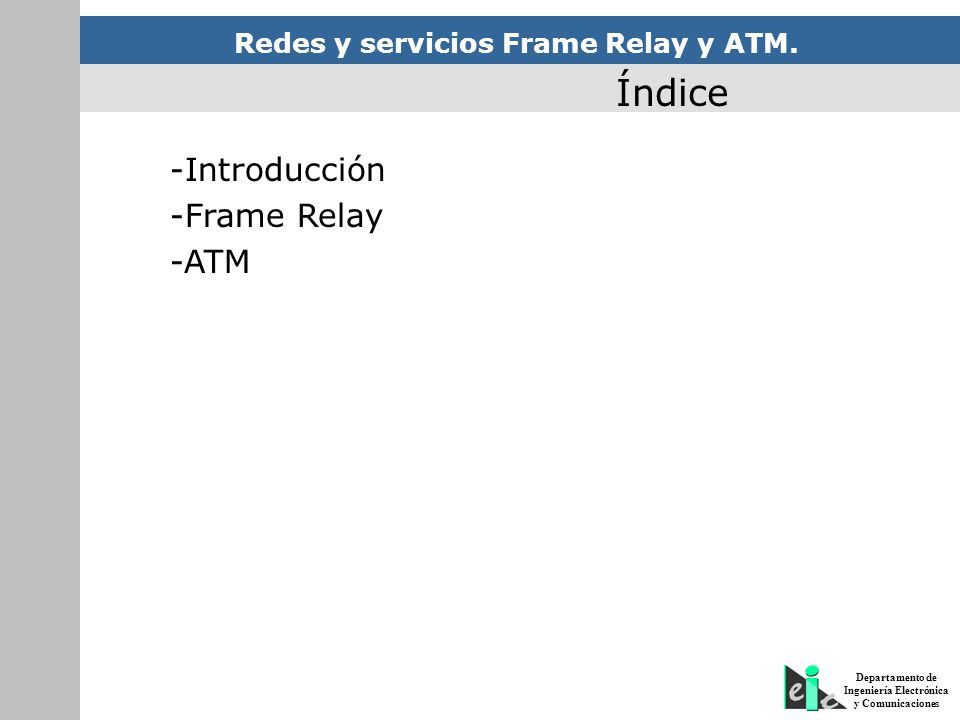 Redes y servicios Frame Relay y ATM.

Índice

-Introducción
-Frame Relay
-ATM

eie

Departamento de
Ingeniería Electrónica
y Comunicaciones